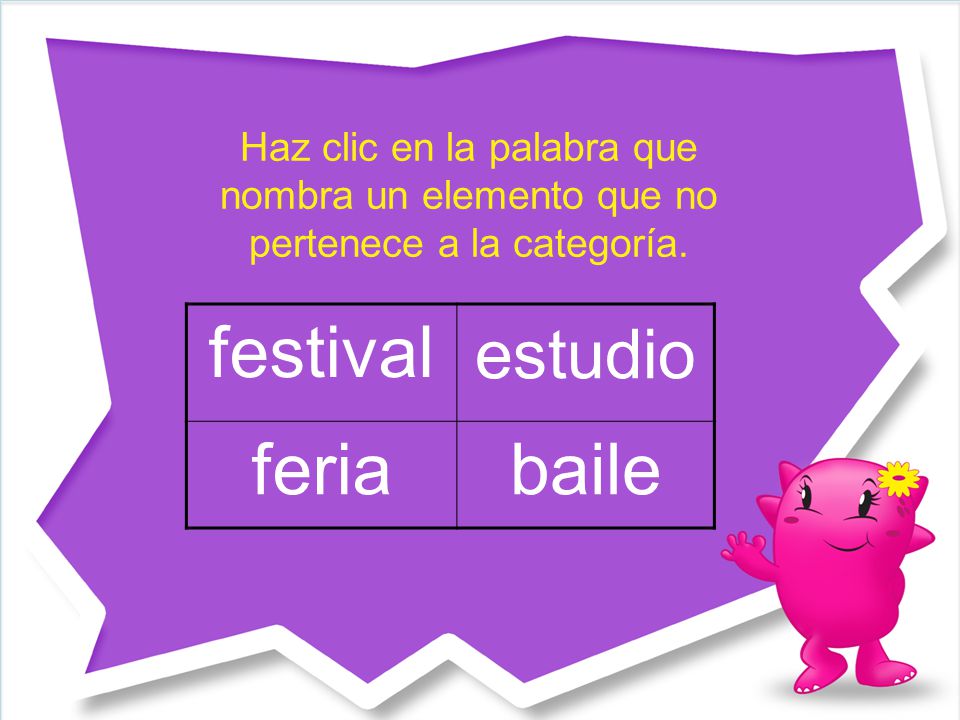 Haz clic en la palabra que nombra un elemento que no pertenece a la categoría.

| festival | estudio |
|---|---|
| feria | baile |